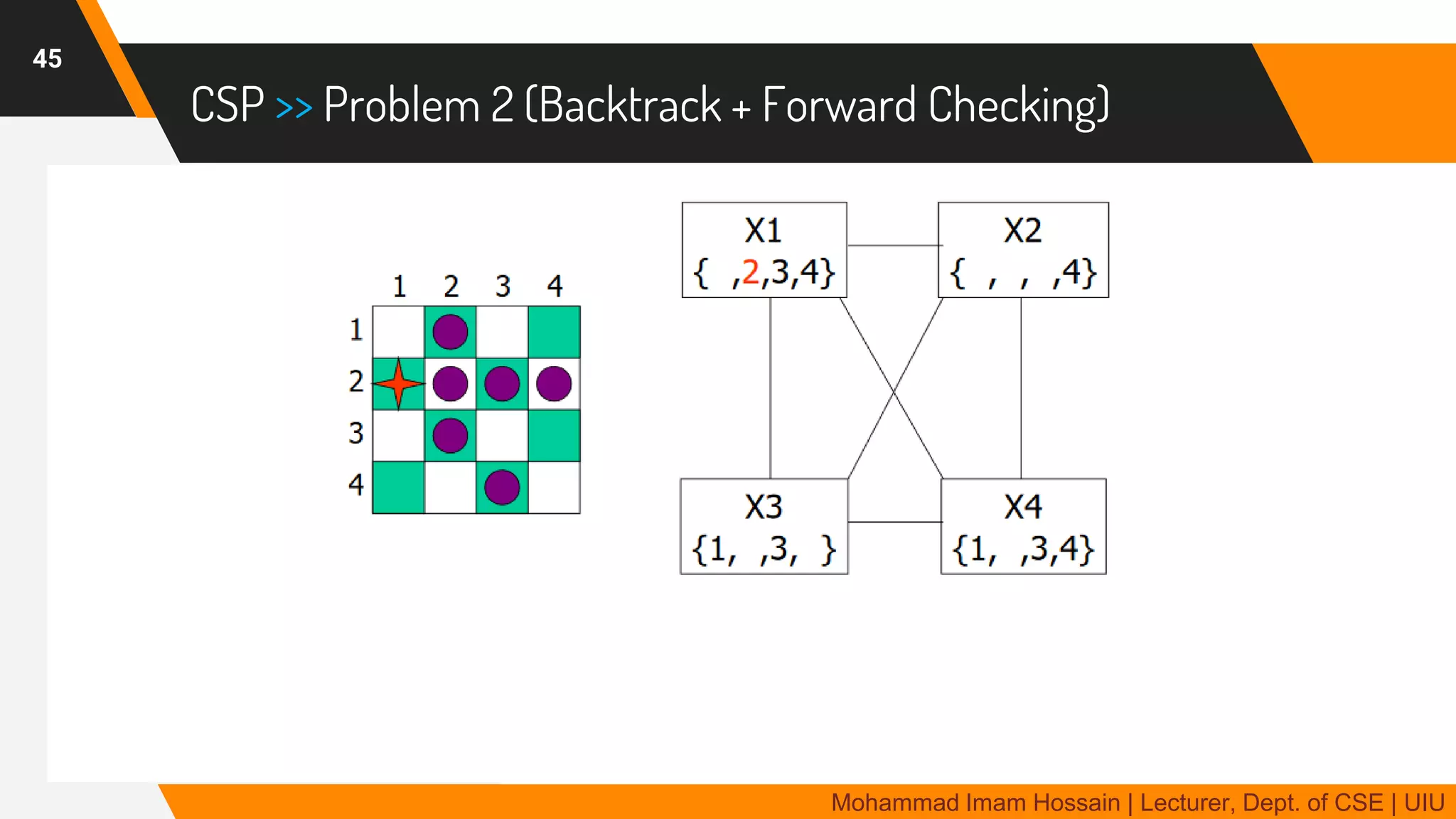 45

CSP >> Problem 2 (Backtrack + Forward Checking)

1 2 3 4
1
2
3
4

X1
{ ,2,3,4}

X2
{ , , ,4}

X3
{1, ,3, }

X4
{1, ,3,4}

Mohammad Imam Hossain | Lecturer, Dept. of CSE | UIU